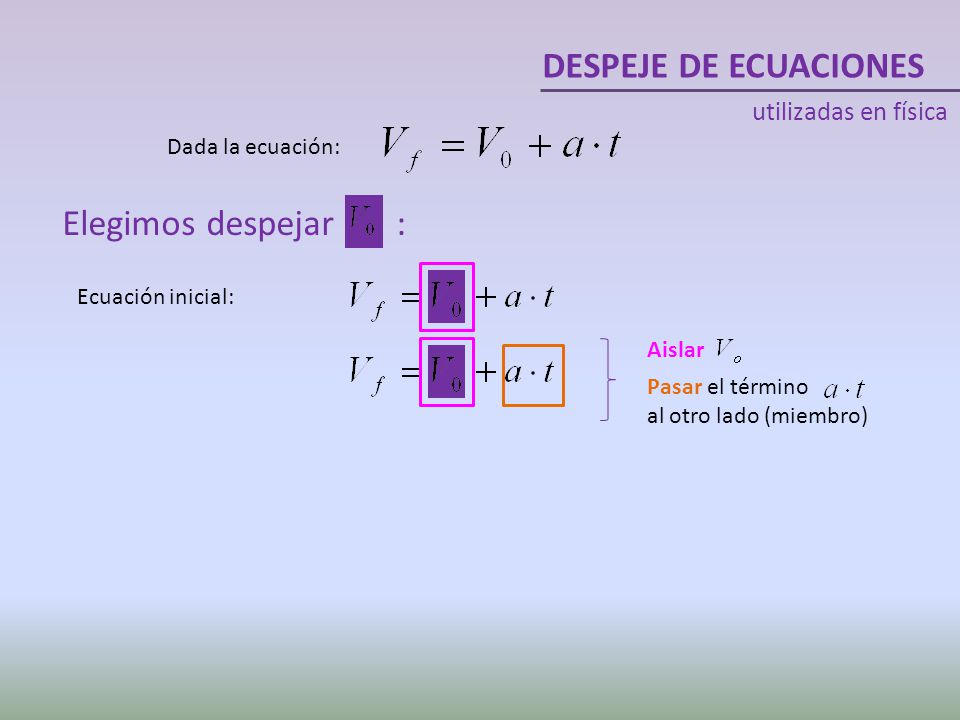 DESPEJE DE ECUACIONES

utilizadas en física

Dada la ecuación: $V_f = V_0 + a \cdot t$

Elegimos despejar $V_0$ :

Ecuación inicial: $V_f = V_0 + a \cdot t$

$V_f = V_0 + a \cdot t$

Aislar $V_o$

Pasar el término $a \cdot t$ al otro lado (miembro)